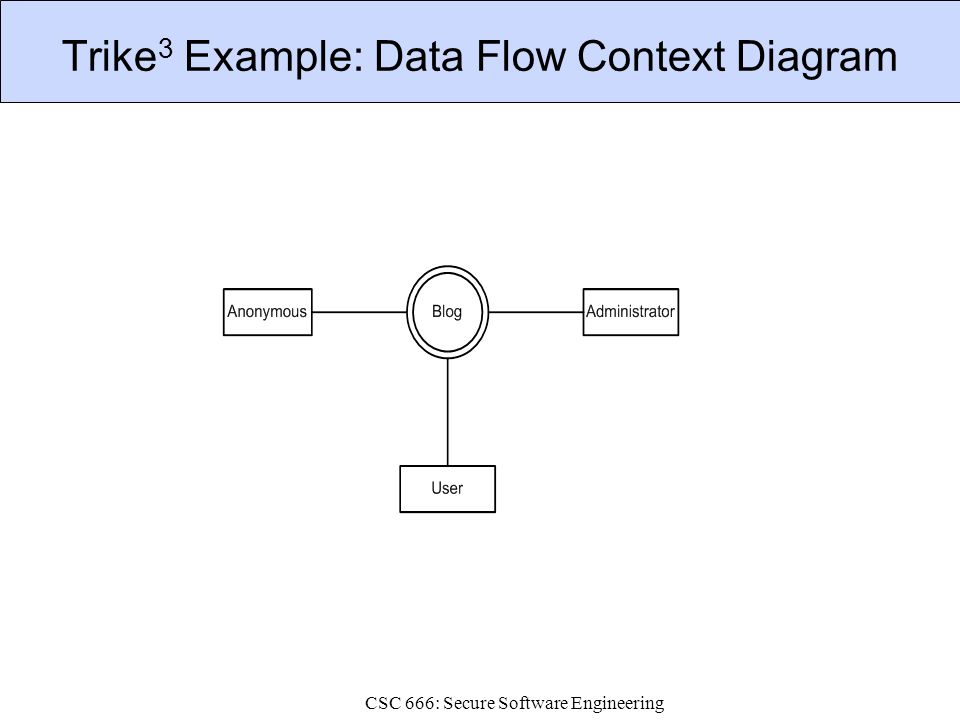 Trike$^3$ Example: Data Flow Context Diagram

Anonymous

Blog

Administrator

User

CSC 666: Secure Software Engineering